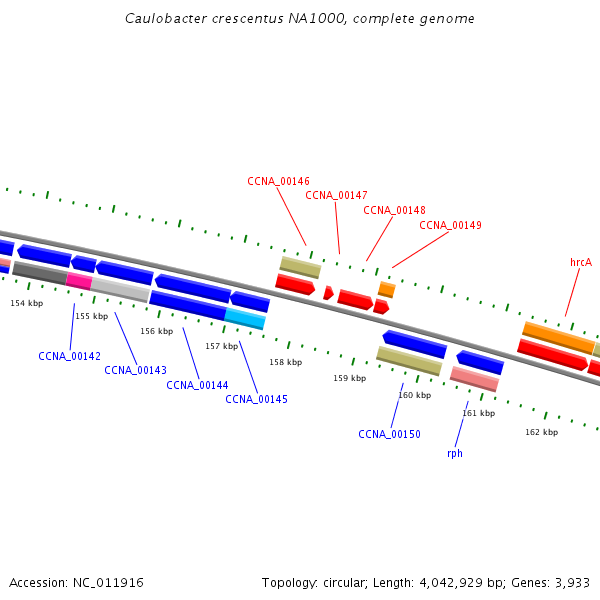 Caulobacter crescentus NA1000, complete genome

CCNA_00146
CCNA_00147
CCNA_00148
CCNA_00149
hrcA

154 kbp
155 kbp
156 kbp
157 kbp
158 kbp
159 kbp
160 kbp
161 kbp
162 kbp

CCNA_00142
CCNA_00143
CCNA_00144
CCNA_00145
CCNA_00150
rph

Accession: NC_011916

Topology: circular; Length: 4,042,929 bp; Genes: 3,933